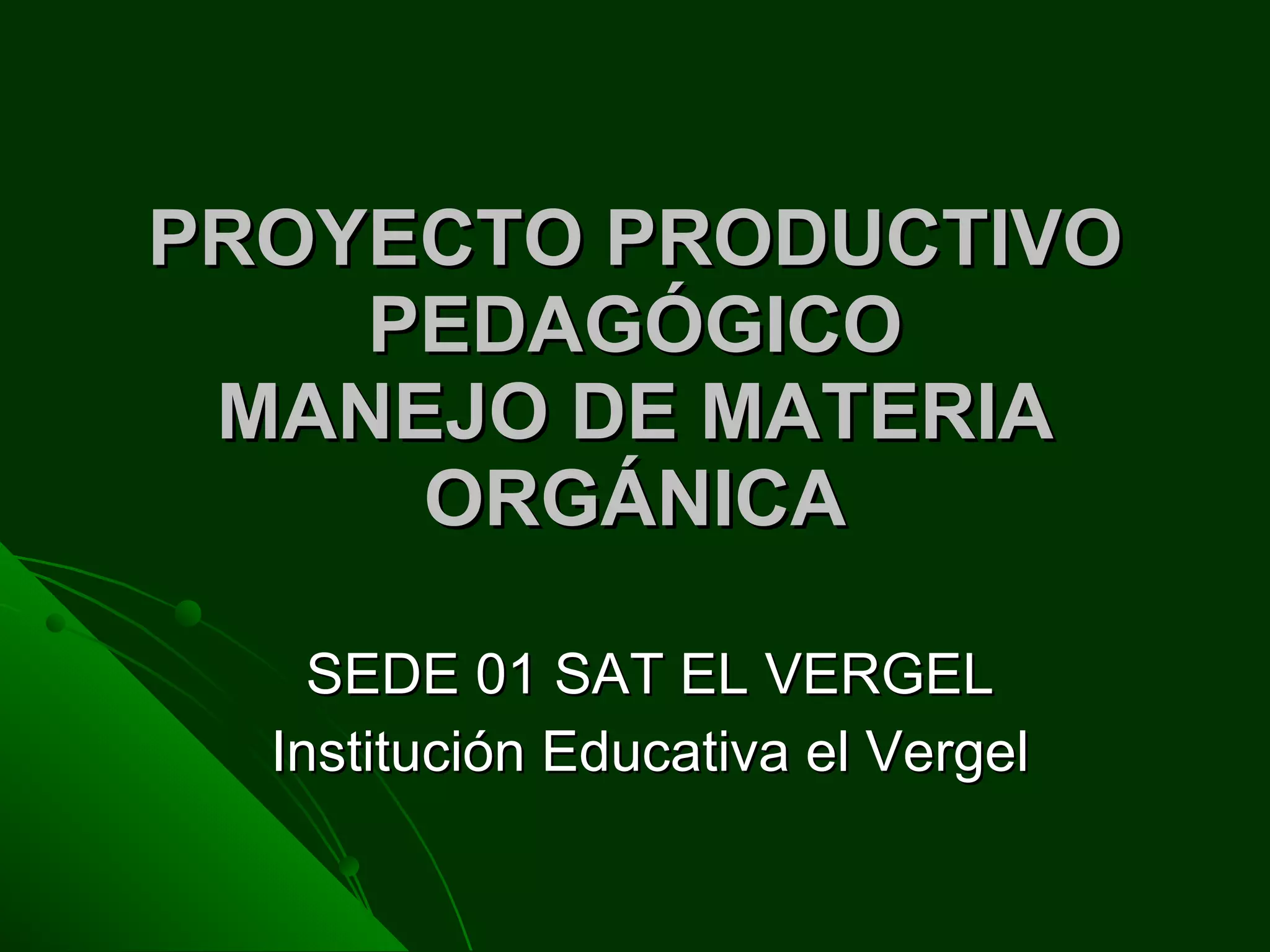 PROYECTO PRODUCTIVO PEDAGÓGICO
MANEJO DE MATERIA ORGÁNICA

SEDE 01 SAT EL VERGEL
Institución Educativa el Vergel